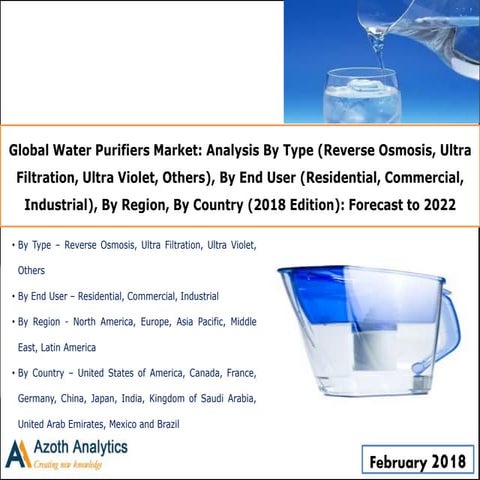 Global Water Purifiers Market: Analysis By Type (Reverse Osmosis, Ultra Filtration, Ultra Violet, Others), By End User (Residential, Commercial, Industrial), By Region, By Country (2018 Edition): Forecast to 2022

• By Type – Reverse Osmosis, Ultra Filtration, Ultra Violet, Others

• By End User – Residential, Commercial, Industrial

• By Region - North America, Europe, Asia Pacific, Middle East, Latin America

• By Country – United States of America, Canada, France, Germany, China, Japan, India, Kingdom of Saudi Arabia, United Arab Emirates, Mexico and Brazil

Azoth Analytics
Creating new knowledge

February 2018